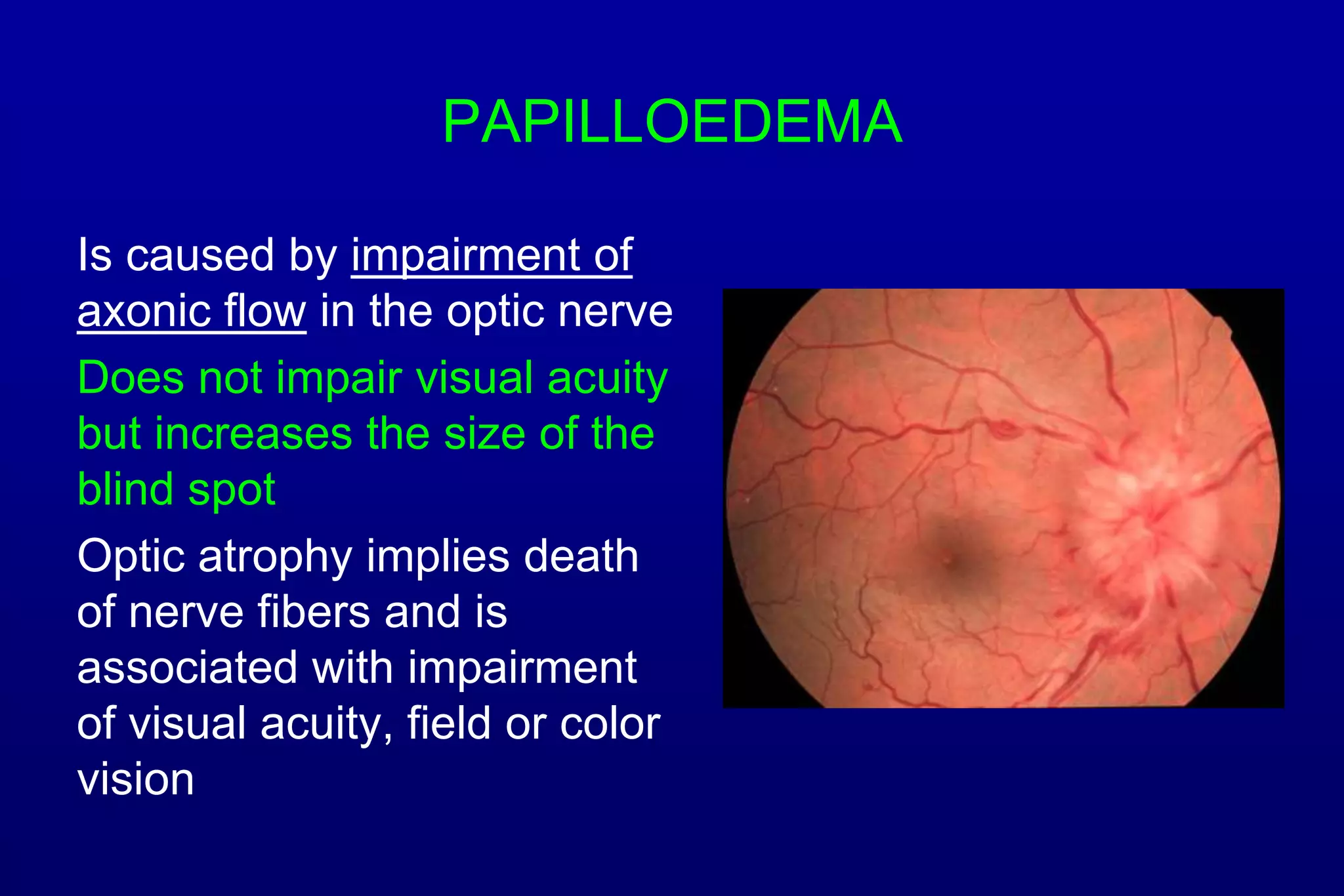 PAPILLOEDEMA

Is caused by impairment of axonic flow in the optic nerve

Does not impair visual acuity but increases the size of the blind spot

Optic atrophy implies death of nerve fibers and is associated with impairment of visual acuity, field or color vision